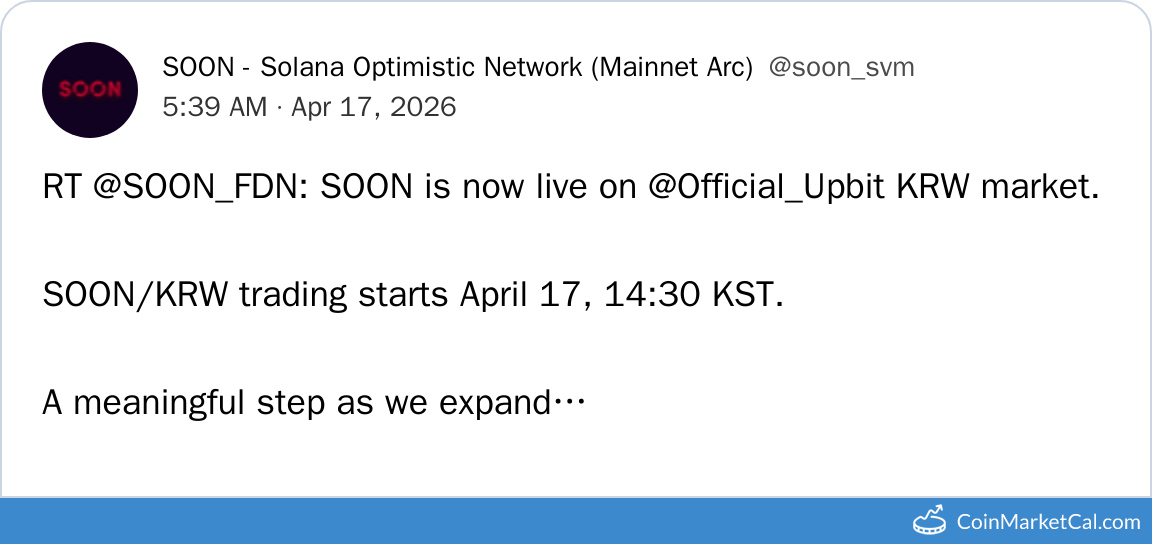 SOON

SOON - Solana Optimistic Network (Mainnet Arc) @soon_svm
5:39 AM · Apr 17, 2026

RT @SOON_FDN: SOON is now live on @Official_Upbit KRW market.

SOON/KRW trading starts April 17, 14:30 KST.

A meaningful step as we expand…

CoinMarketCal.com